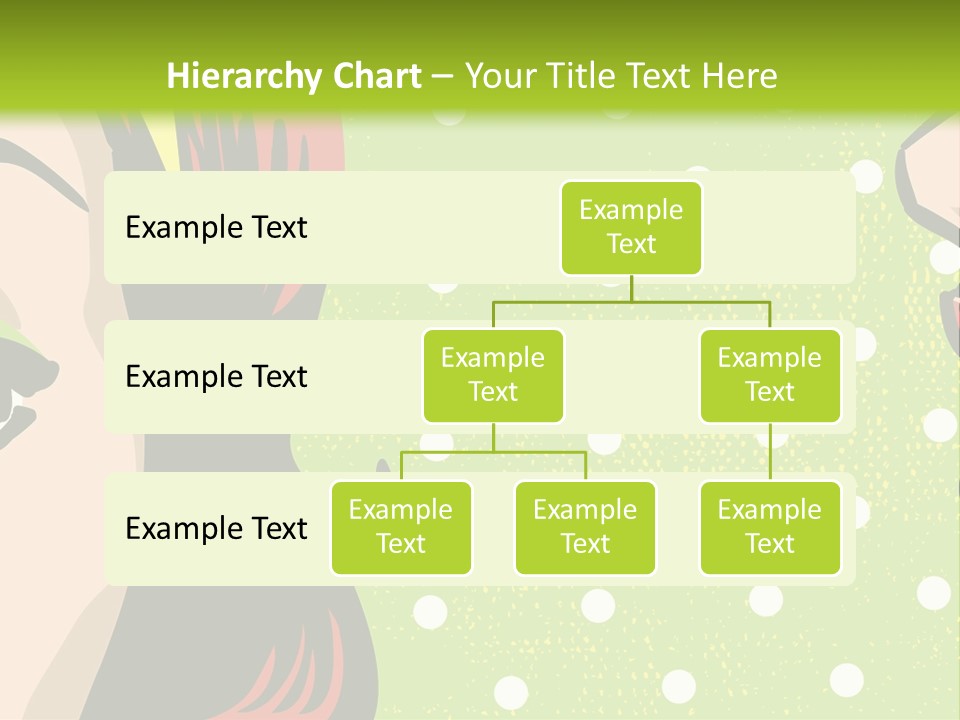 Hierarchy Chart – Your Title Text Here

Example Text

Example Text

Example Text

Example Text

Example Text

Example Text

Example Text

Example Text

Example Text